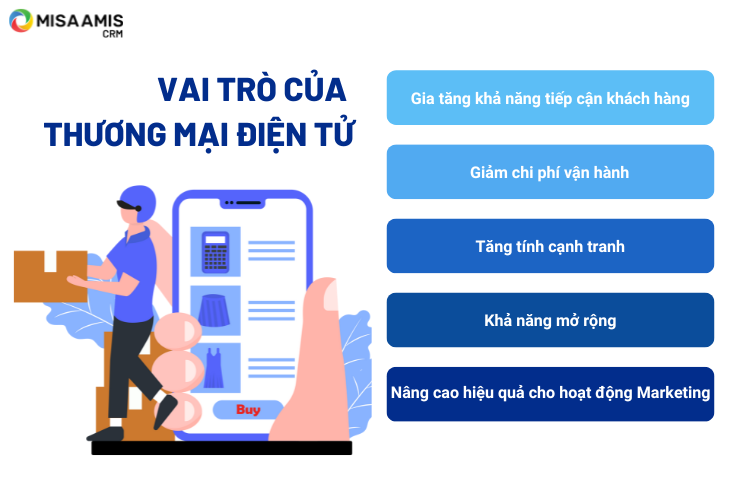 MISA AMIS
CRM

VAI TRÒ CỦA
THƯƠNG MẠI ĐIỆN TỬ

Buy

Gia tăng khả năng tiếp cận khách hàng

Giảm chi phí vận hành

Tăng tính cạnh tranh

Khả năng mở rộng

Nâng cao hiệu quả cho hoạt động Marketing